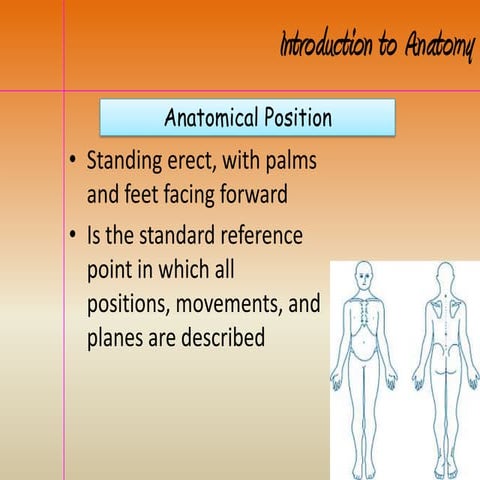 Introduction to Anatomy

Anatomical Position

• Standing erect, with palms and feet facing forward

• Is the standard reference point in which all positions, movements, and planes are described